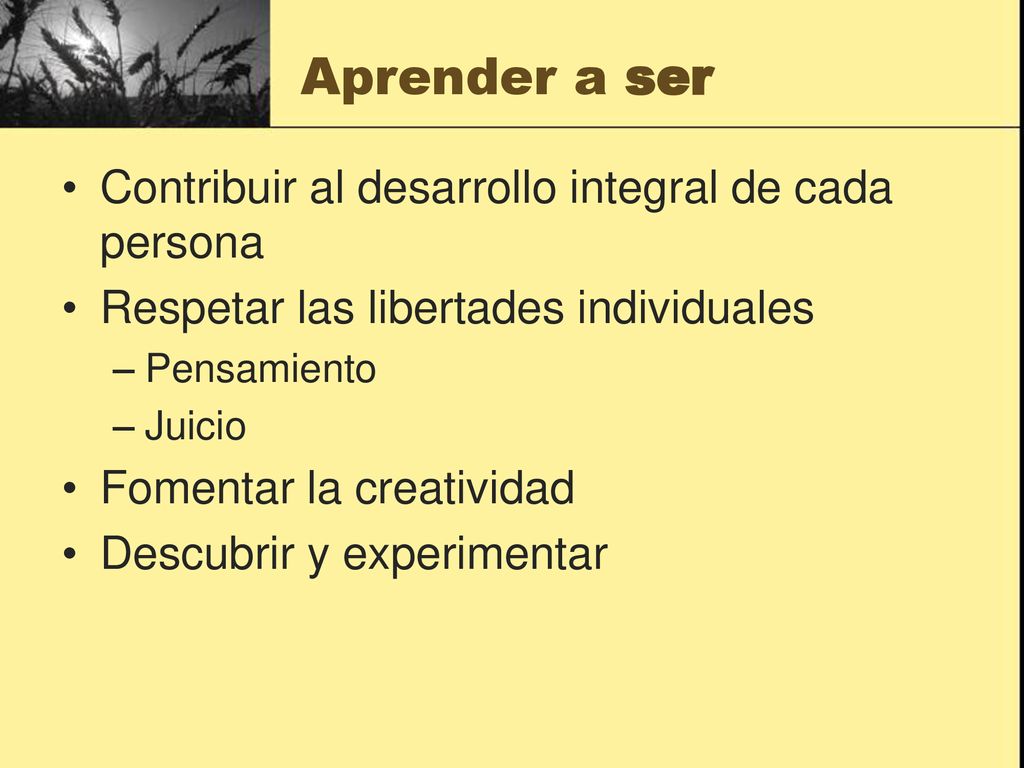 Aprender a ser

• Contribuir al desarrollo integral de cada persona
• Respetar las libertades individuales
– Pensamiento
– Juicio
• Fomentar la creatividad
• Descubrir y experimentar